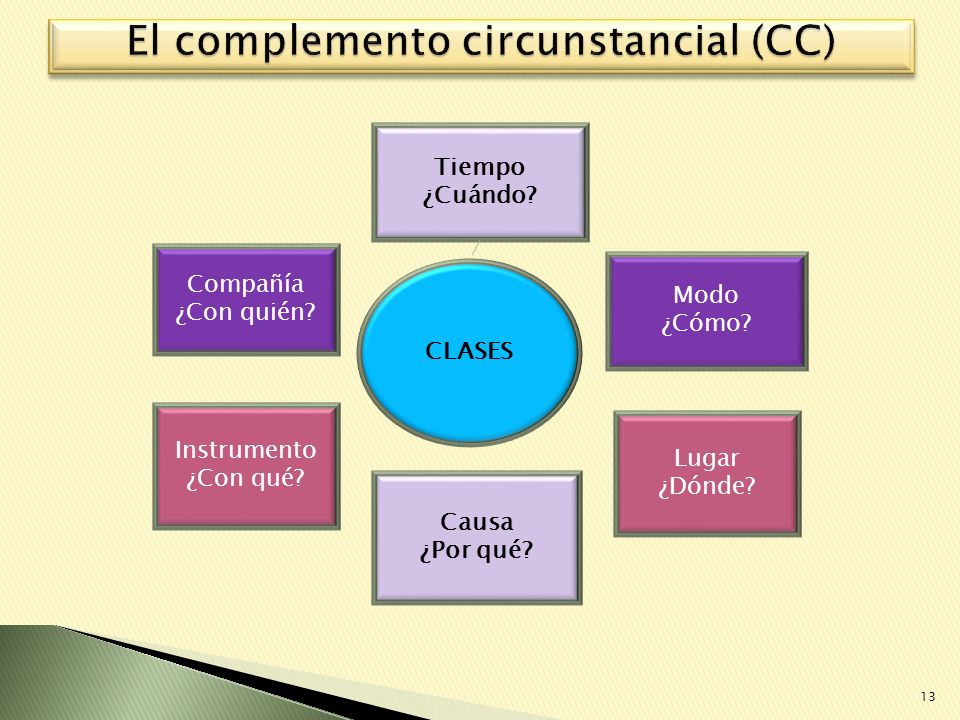 El complemento circunstancial (CC)

Tiempo
¿Cuándo?

Compañía
¿Con quién?

CLASES

Modo
¿Cómo?

Instrumento
¿Con qué?

Lugar
¿Dónde?

Causa
¿Por qué?

13